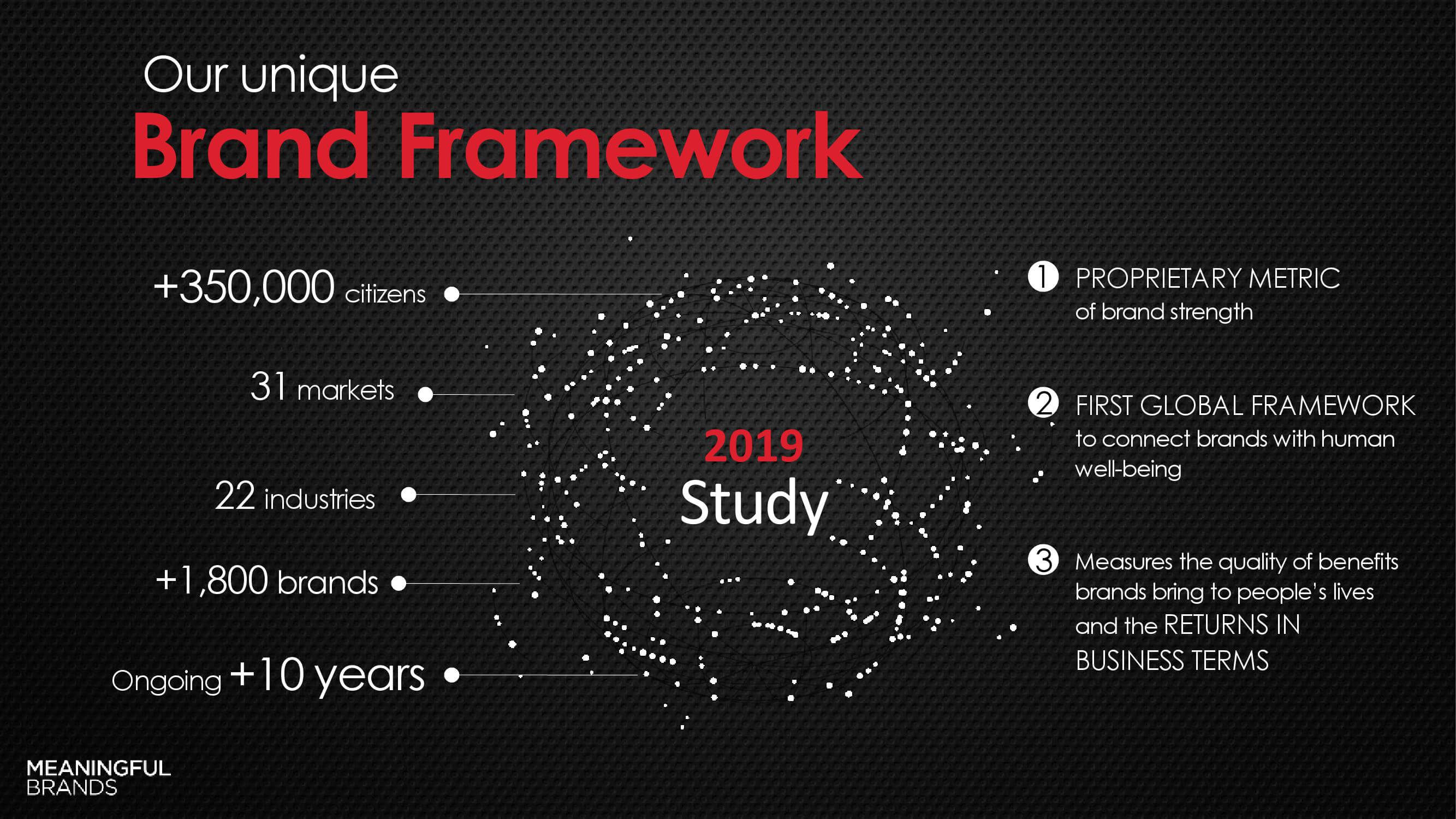 Our unique
Brand Framework

+350,000 citizens

31 markets

22 industries

+1,800 brands

Ongoing +10 years

2019
Study

1 PROPRIETARY METRIC of brand strength

2 FIRST GLOBAL FRAMEWORK to connect brands with human well-being

3 Measures the quality of benefits brands bring to people's lives and the RETURNS IN BUSINESS TERMS

MEANINGFUL
BRANDS